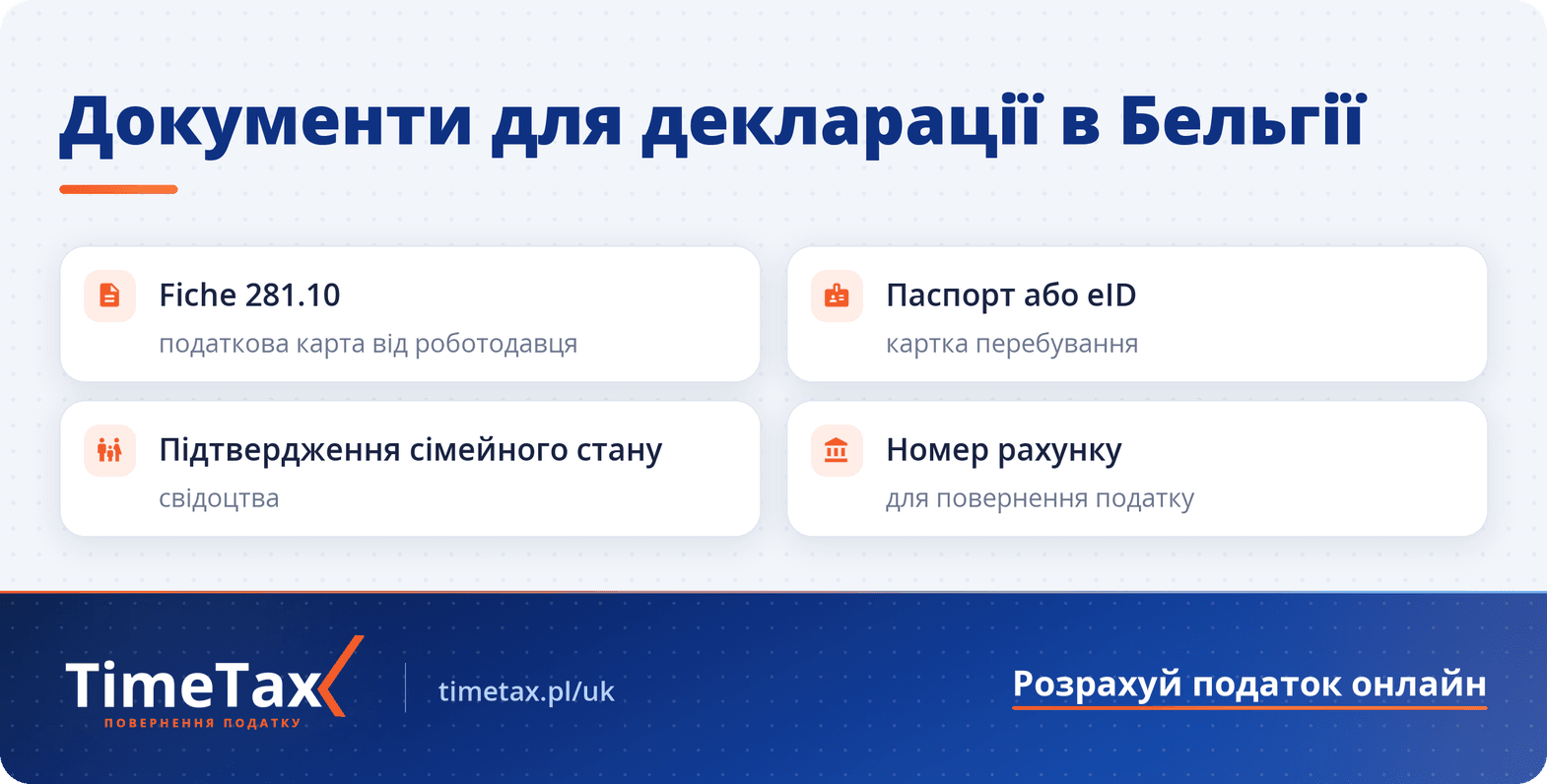 Документи для декларації в Бельгії

Fiche 281.10
податкова карта від роботодавця

Паспорт або eID
картка перебування

Підтвердження сімейного стану
свідоцтва

Номер рахунку
для повернення податку

TimeTax
ПОВЕРНЕННЯ ПОДАТКУ

timetax.pl/uk

Розрахуй податок онлайн